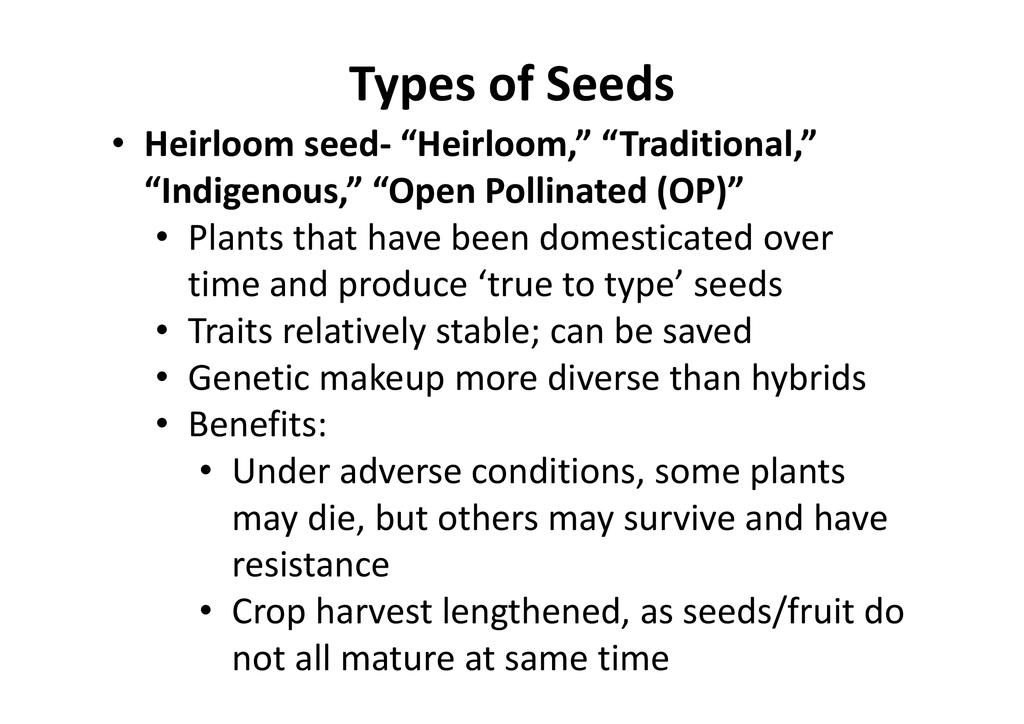 Types of Seeds

• Heirloom seed- “Heirloom,” “Traditional,” “Indigenous,” “Open Pollinated (OP)”
  • Plants that have been domesticated over time and produce ‘true to type’ seeds
  • Traits relatively stable; can be saved
  • Genetic makeup more diverse than hybrids
  • Benefits:
    • Under adverse conditions, some plants may die, but others may survive and have resistance
    • Crop harvest lengthened, as seeds/fruit do not all mature at same time